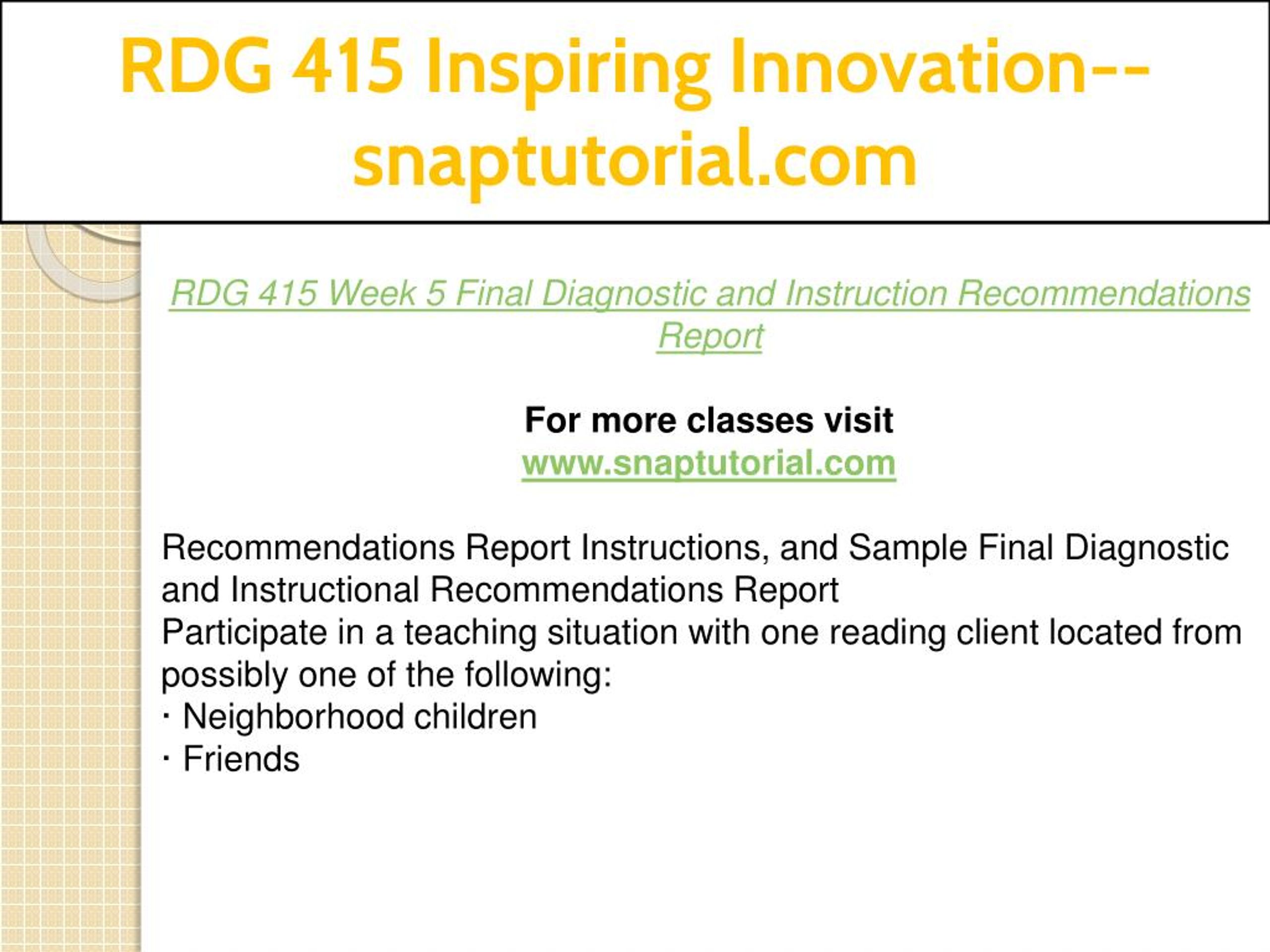 RDG 415 Inspiring Innovation--snaptutorial.com

RDG 415 Week 5 Final Diagnostic and Instruction Recommendations Report

For more classes visit
www.snaptutorial.com

Recommendations Report Instructions, and Sample Final Diagnostic and Instructional Recommendations Report
Participate in a teaching situation with one reading client located from possibly one of the following:
· Neighborhood children
· Friends